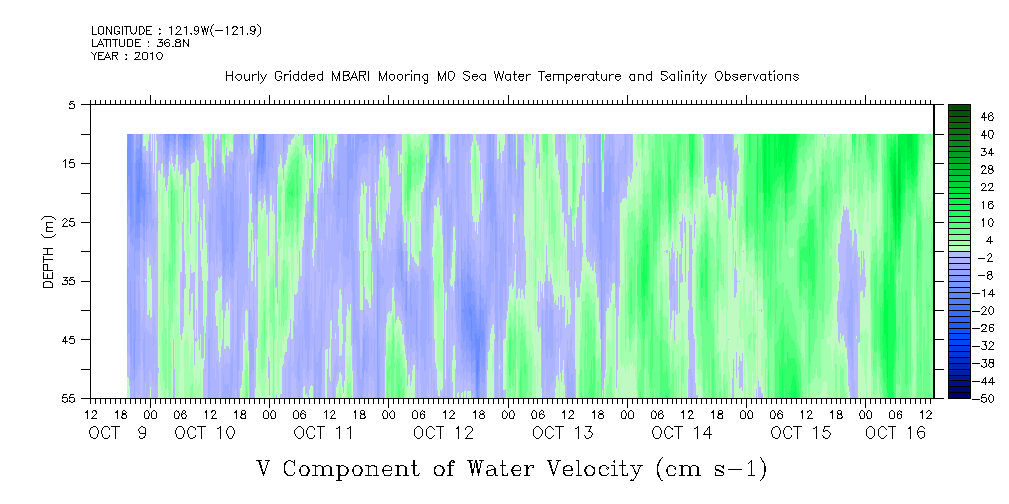 LONGITUDE : 121.9W(-121.9)
LATITUDE : 36.8N
YEAR : 2010

Hourly Gridded MBARI Mooring M0 Sea Water Temperature and Salinity Observations

DEPTH (m)

5
15
25
35
45
55

46
40
34
28
22
16
10
4
-2
-8
-14
-20
-26
-32
-38
-44
-50

12 18 00 06 12 18 00 06 12 18 00 06 12 18 00 06 12 18 00 06 12 18 00 06 12 18 00 06 12 18 00 06 12
OCT 9 OCT 10 OCT 11 OCT 12 OCT 13 OCT 14 OCT 15 OCT 16

V Component of Water Velocity (cm s-1)